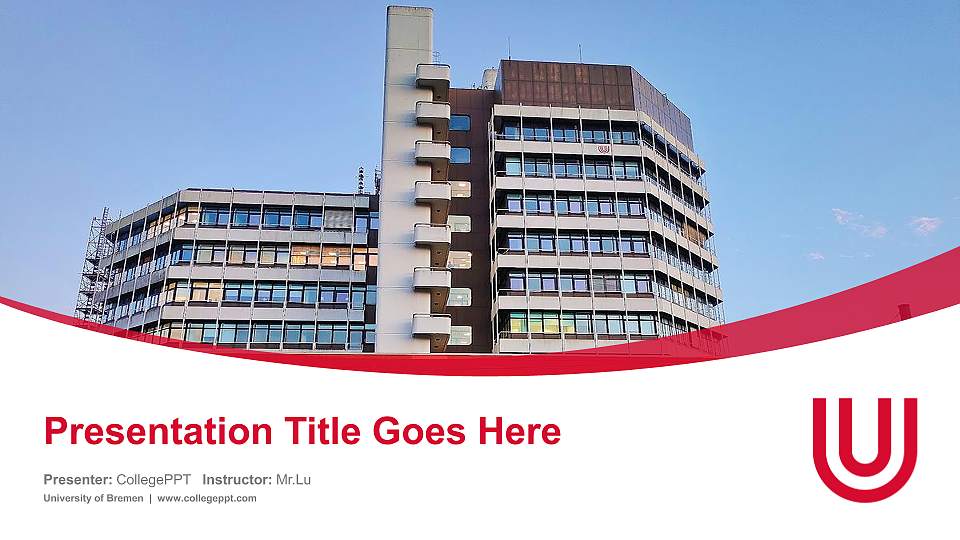 Presentation Title Goes Here

Presenter: CollegePPT Instructor: Mr.Lu

University of Bremen | www.collegeppt.com